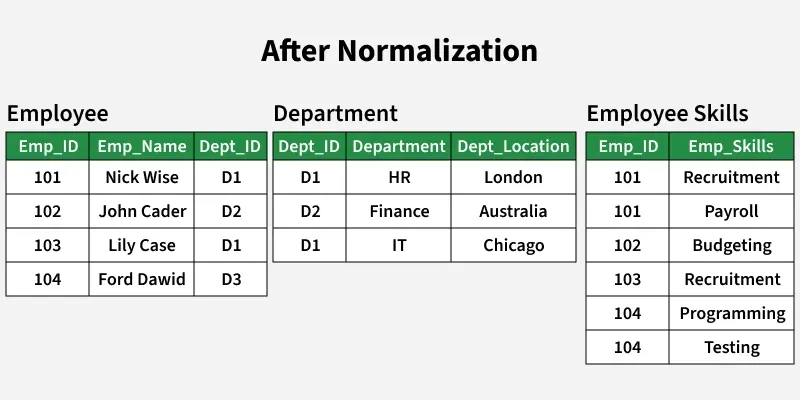 After Normalization

Employee

| Emp_ID | Emp_Name | Dept_ID |
|---|---|---|
| 101 | Nick Wise | D1 |
| 102 | John Cader | D2 |
| 103 | Lily Case | D1 |
| 104 | Ford Dawid | D3 |

Department

| Dept_ID | Department | Dept_Location |
|---|---|---|
| D1 | HR | London |
| D2 | Finance | Australia |
| D1 | IT | Chicago |

Employee Skills

| Emp_ID | Emp_Skills |
|---|---|
| 101 | Recruitment |
| 101 | Payroll |
| 102 | Budgeting |
| 103 | Recruitment |
| 104 | Programming |
| 104 | Testing |